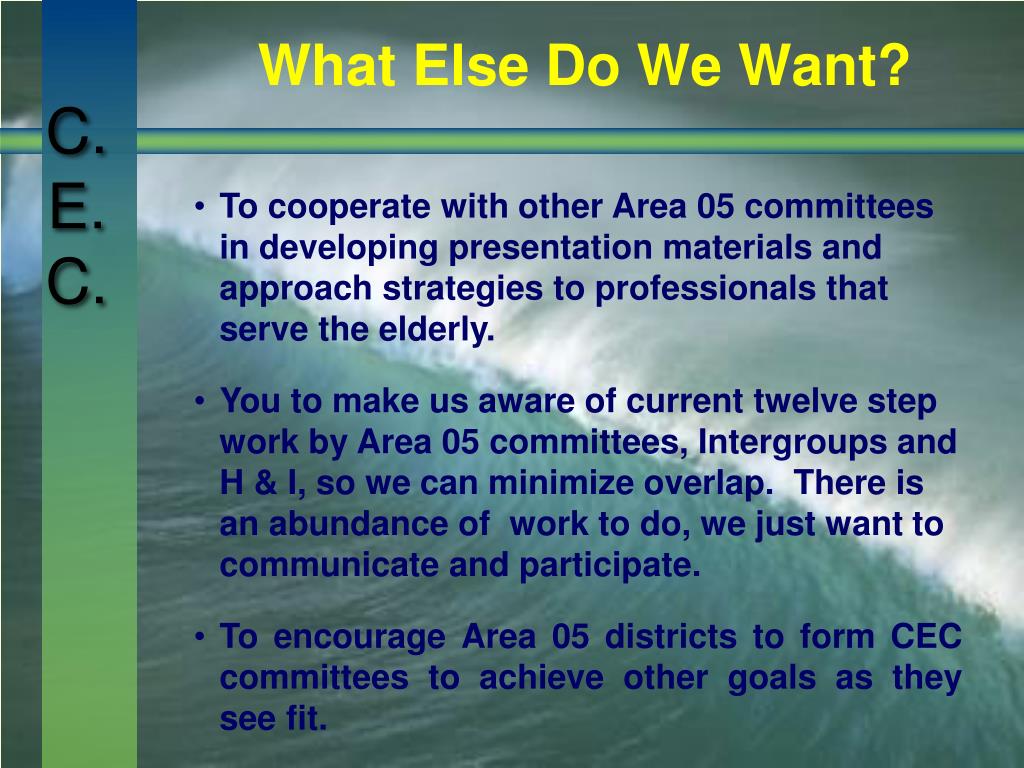 What Else Do We Want?

C.
E.
C.

• To cooperate with other Area 05 committees in developing presentation materials and approach strategies to professionals that serve the elderly.

• You to make us aware of current twelve step work by Area 05 committees, Intergroups and H & I, so we can minimize overlap. There is an abundance of work to do, we just want to communicate and participate.

• To encourage Area 05 districts to form CEC committees to achieve other goals as they see fit.